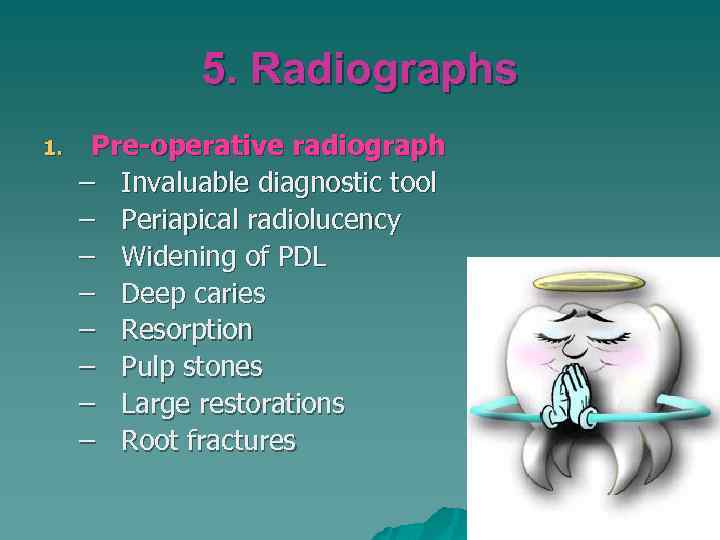 5. Radiographs

1. Pre-operative radiograph
– Invaluable diagnostic tool
– Periapical radiolucency
– Widening of PDL
– Deep caries
– Resorption
– Pulp stones
– Large restorations
– Root fractures